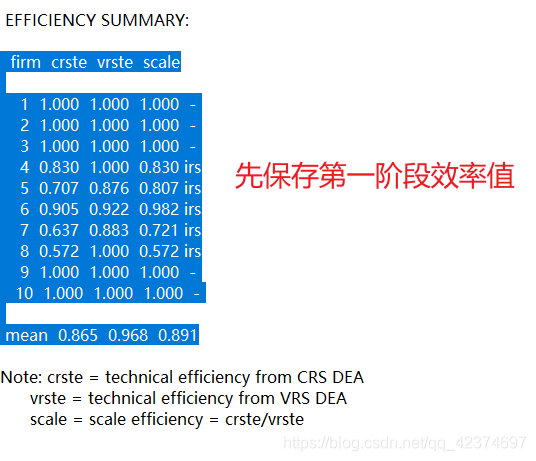 EFFICIENCY SUMMARY:

| firm | crste | vrste | scale | |
|---|---|---|---|---|
| 1 | 1.000 | 1.000 | 1.000 | - |
| 2 | 1.000 | 1.000 | 1.000 | - |
| 3 | 1.000 | 1.000 | 1.000 | - |
| 4 | 0.830 | 1.000 | 0.830 | irs |
| 5 | 0.707 | 0.876 | 0.807 | irs |
| 6 | 0.905 | 0.922 | 0.982 | irs |
| 7 | 0.637 | 0.883 | 0.721 | irs |
| 8 | 0.572 | 1.000 | 0.572 | irs |
| 9 | 1.000 | 1.000 | 1.000 | - |
| 10 | 1.000 | 1.000 | 1.000 | - |
| mean | 0.865 | 0.968 | 0.891 | |

先保存第一阶段效率值

Note: crste = technical efficiency from CRS DEA
vrste = technical efficiency from VRS DEA
scale = scale efficiency = crste/vrste

https://blog.csdn.net/qq_42374697